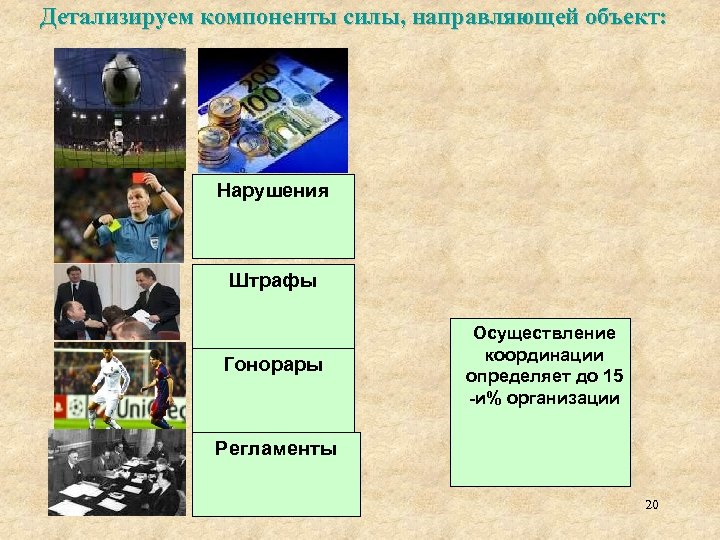 Детализируем компоненты силы, направляющей объект:

200

100

Нарушения

Штрафы

Гонорары

Регламенты

Осуществление координации определяет до 15 -и% организации

20